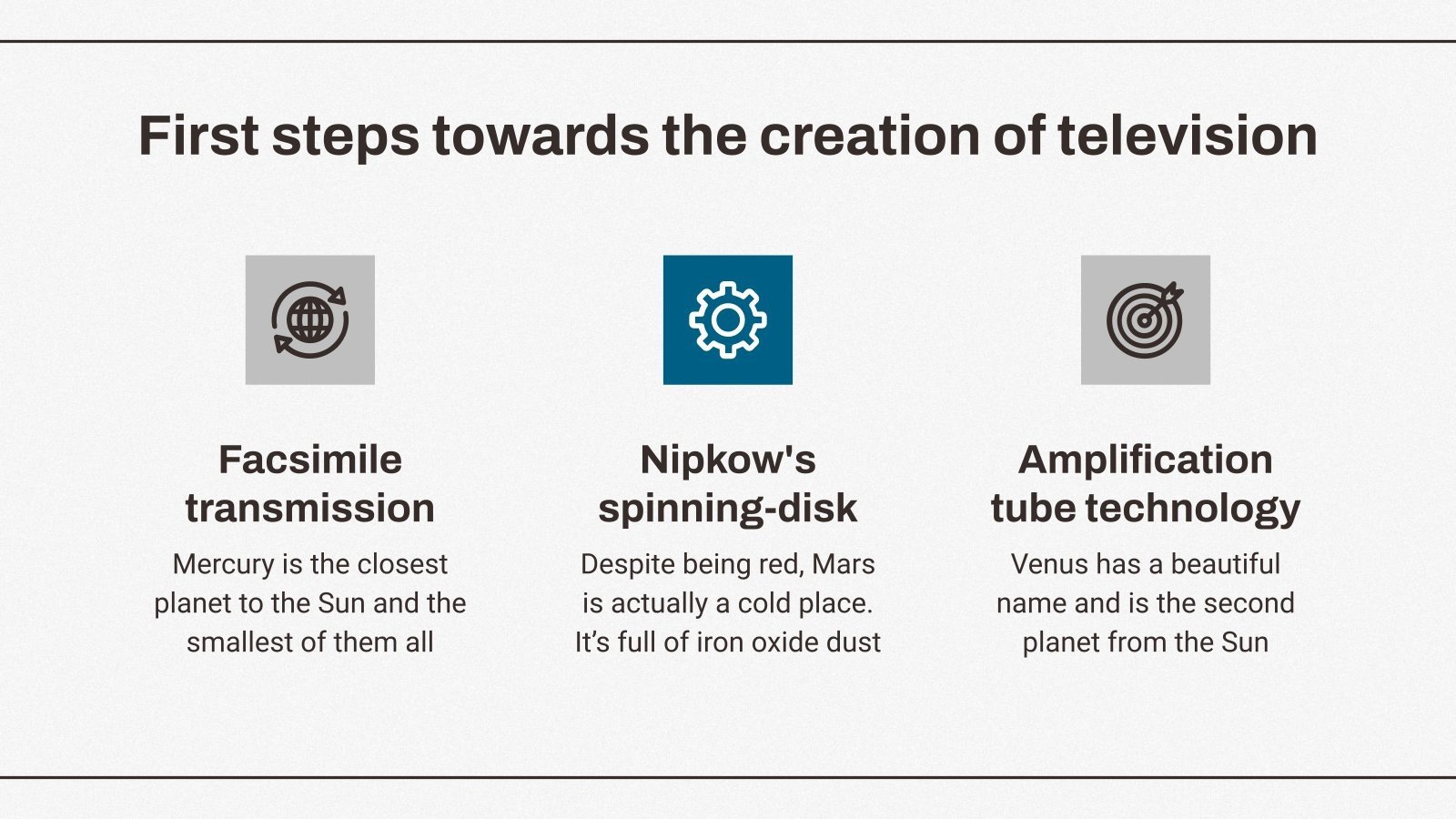 First steps towards the creation of television

Facsimile transmission

Mercury is the closest planet to the Sun and the smallest of them all

Nipkow's spinning-disk

Despite being red, Mars is actually a cold place. It’s full of iron oxide dust

Amplification tube technology

Venus has a beautiful name and is the second planet from the Sun